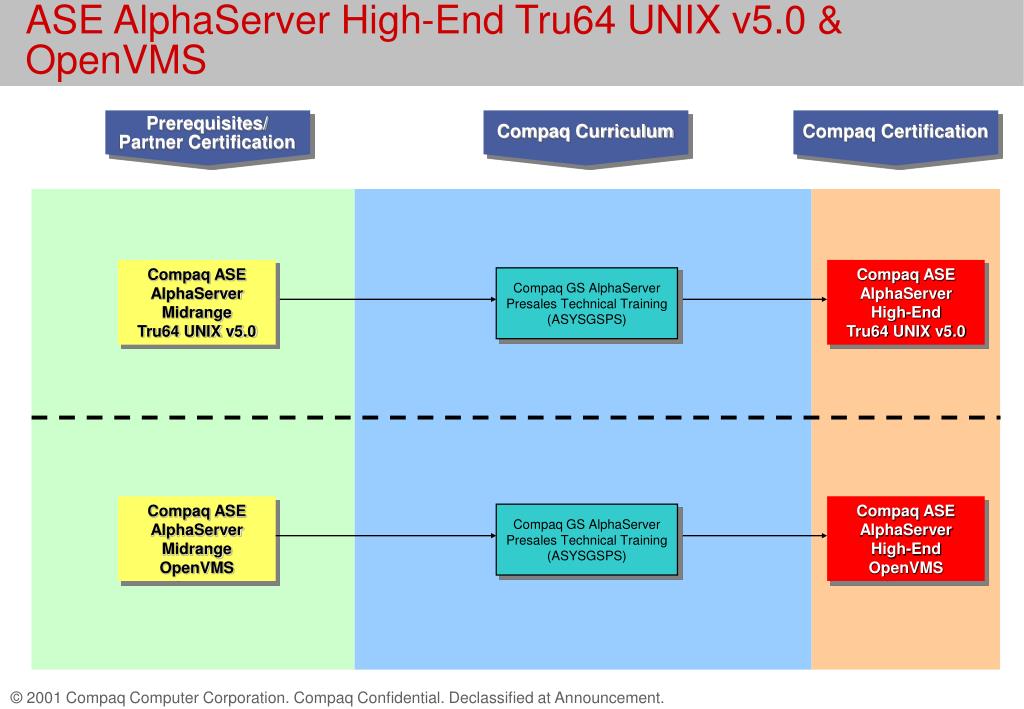 ASE AlphaServer High-End Tru64 UNIX v5.0 & OpenVMS

Prerequisites/ Partner Certification

Compaq Curriculum

Compaq Certification

Compaq ASE AlphaServer Midrange Tru64 UNIX v5.0

Compaq GS AlphaServer Presales Technical Training (ASYSGSPS)

Compaq ASE AlphaServer High-End Tru64 UNIX v5.0

Compaq ASE AlphaServer Midrange OpenVMS

Compaq GS AlphaServer Presales Technical Training (ASYSGSPS)

Compaq ASE AlphaServer High-End OpenVMS

© 2001 Compaq Computer Corporation. Compaq Confidential. Declassified at Announcement.